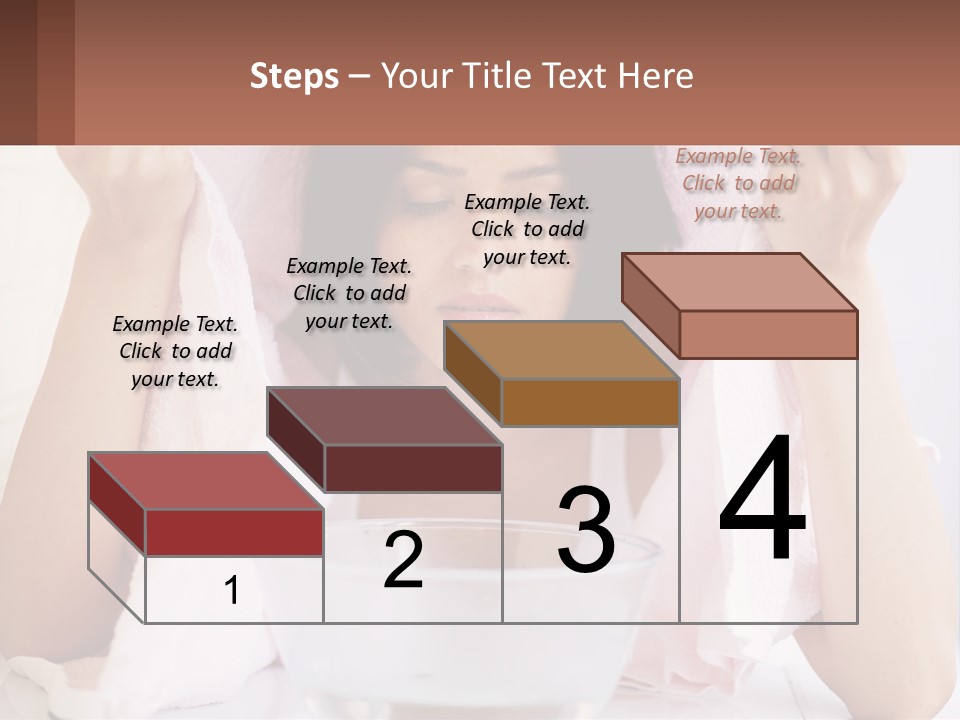 Steps – Your Title Text Here

Example Text. Click to add your text.

Example Text. Click to add your text.

Example Text. Click to add your text.

Example Text. Click to add your text.

1

2

3

4